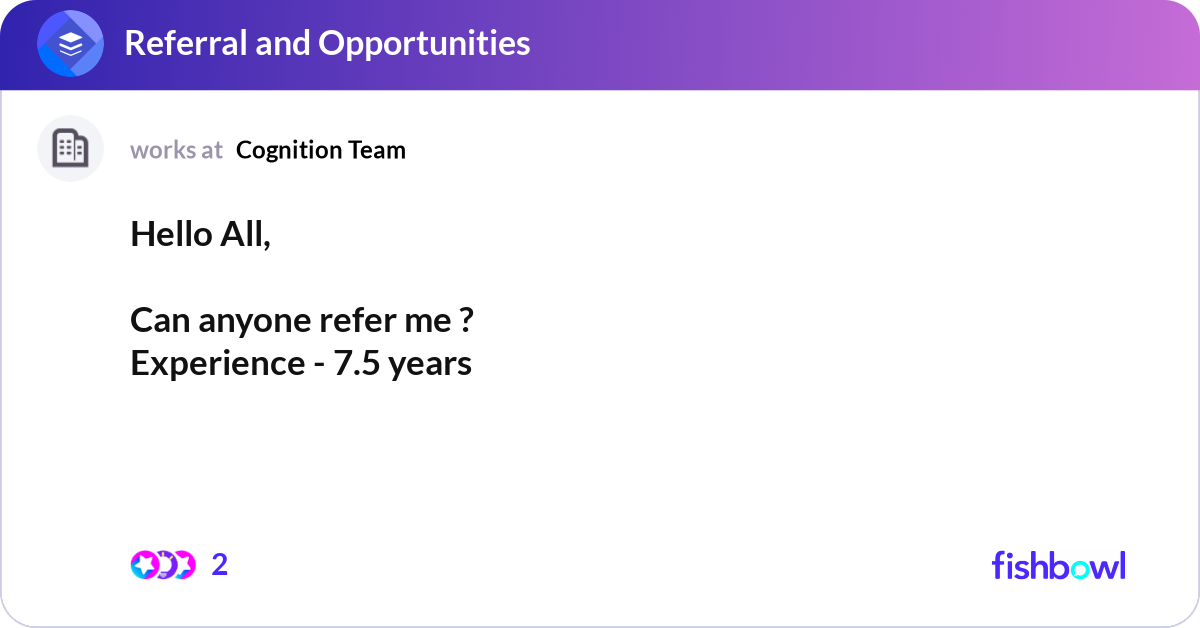 Referral and Opportunities

works at Cognition Team

Hello All,

Can anyone refer me ?
Experience - 7.5 years

2

fishbowl